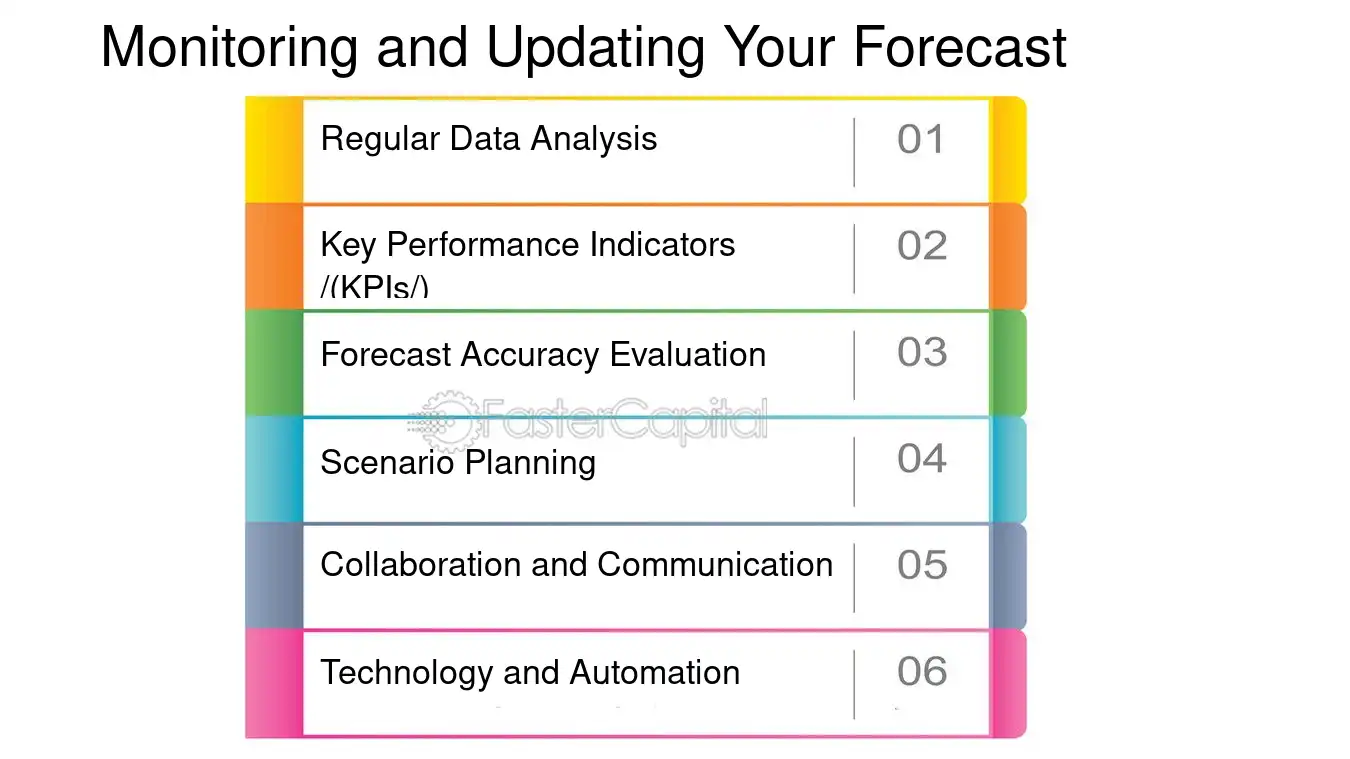 Monitoring and Updating Your Forecast

Regular Data Analysis
01

Key Performance Indicators /(KPIs/)
02

Forecast Accuracy Evaluation
03

Scenario Planning
04

Collaboration and Communication
05

Technology and Automation
06

FasterCapital